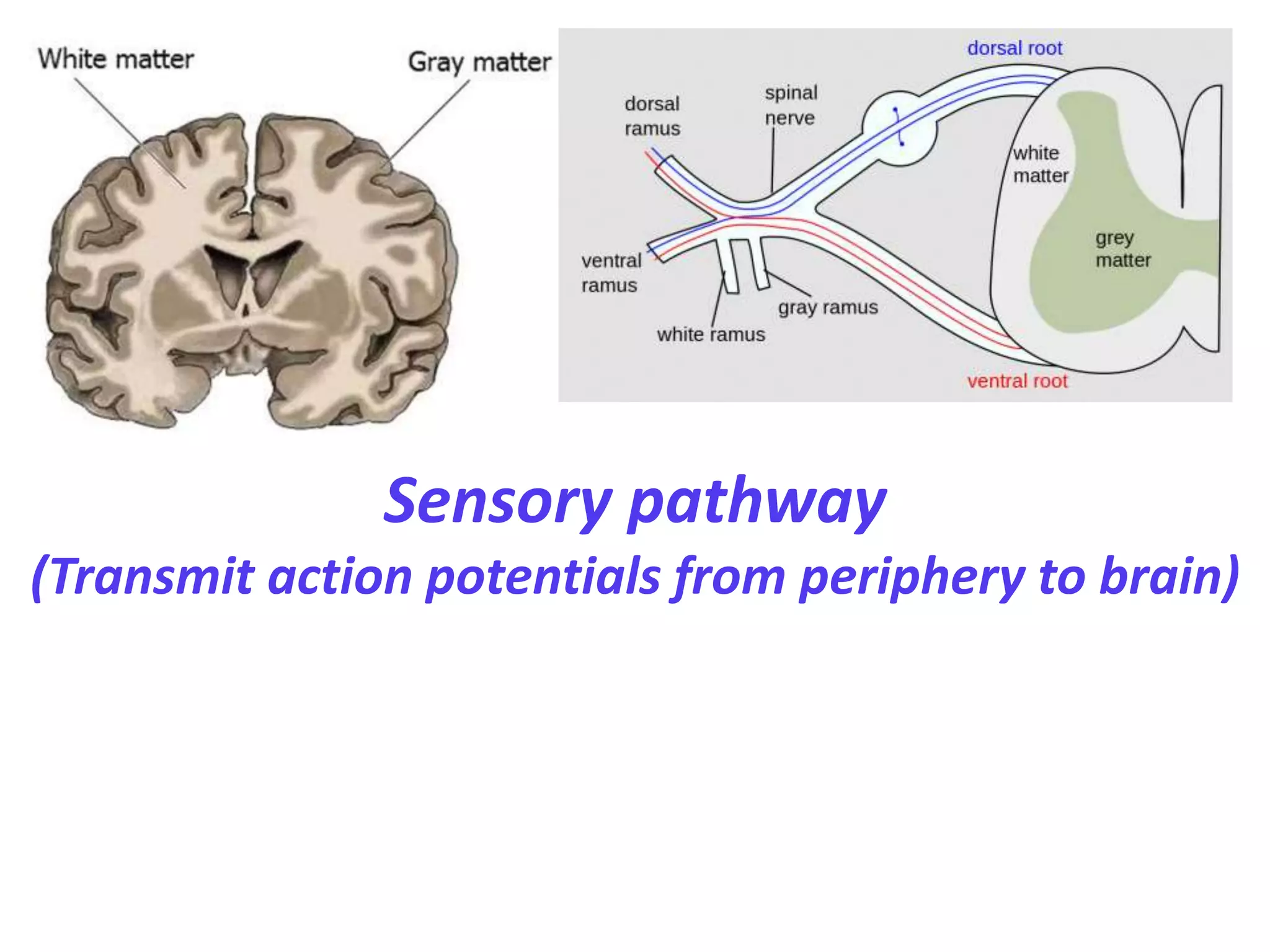 White matter
Gray matter

dorsal root
dorsal ramus
spinal nerve
white matter
grey matter
ventral ramus
gray ramus
white ramus
ventral root

Sensory pathway
(Transmit action potentials from periphery to brain)